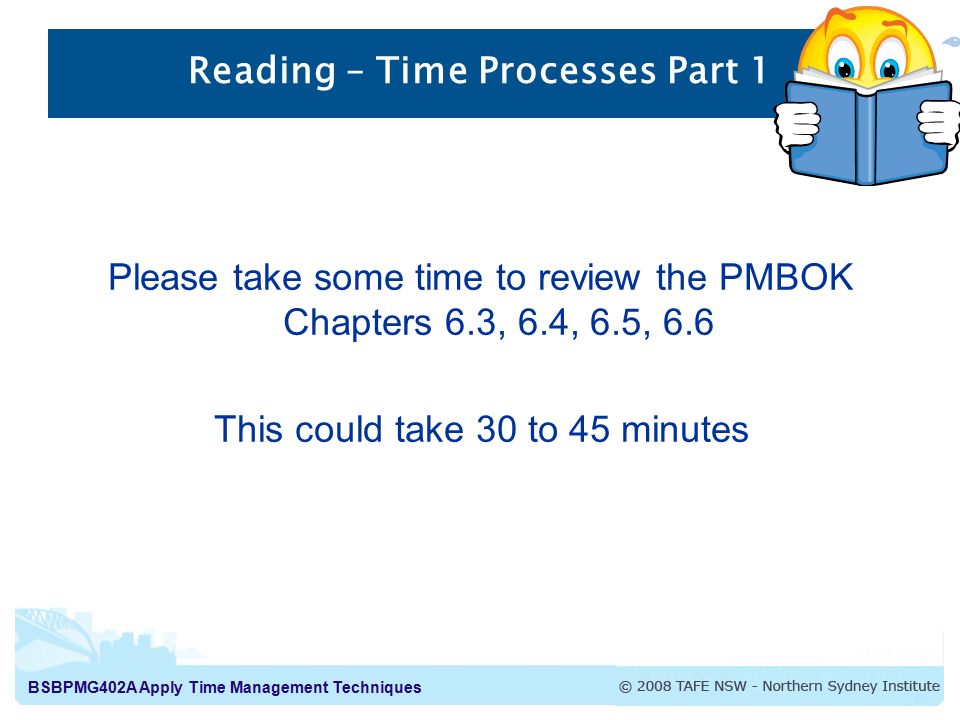 Reading – Time Processes Part 1

Please take some time to review the PMBOK Chapters 6.3, 6.4, 6.5, 6.6

This could take 30 to 45 minutes

BSBPMG402A Apply Time Management Techniques

© 2008 TAFE NSW - Northern Sydney Institute